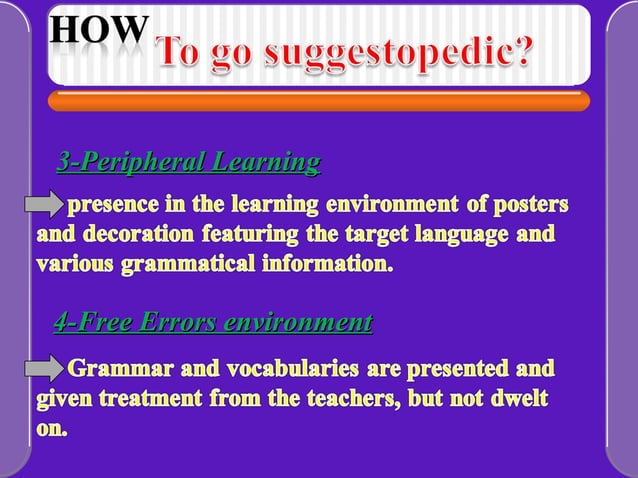 HOW To go suggestopedic?

3-Peripheral Learning

presence in the learning environment of posters and decoration featuring the target language and various grammatical information.

4-Free Errors environment

Grammar and vocabularies are presented and given treatment from the teachers, but not dwelt on.